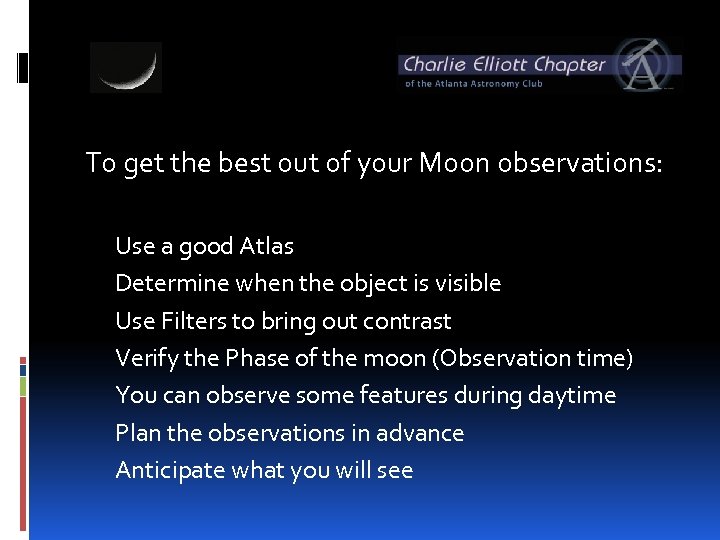 Charlie Elliott Chapter
of the Atlanta Astronomy Club

To get the best out of your Moon observations:

Use a good Atlas
Determine when the object is visible
Use Filters to bring out contrast
Verify the Phase of the moon (Observation time)
You can observe some features during daytime
Plan the observations in advance
Anticipate what you will see